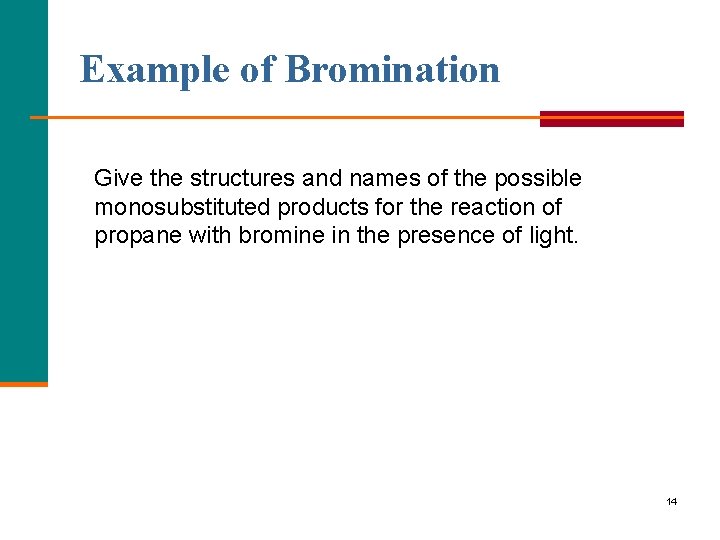 Example of Bromination

Give the structures and names of the possible monosubstituted products for the reaction of propane with bromine in the presence of light.

14